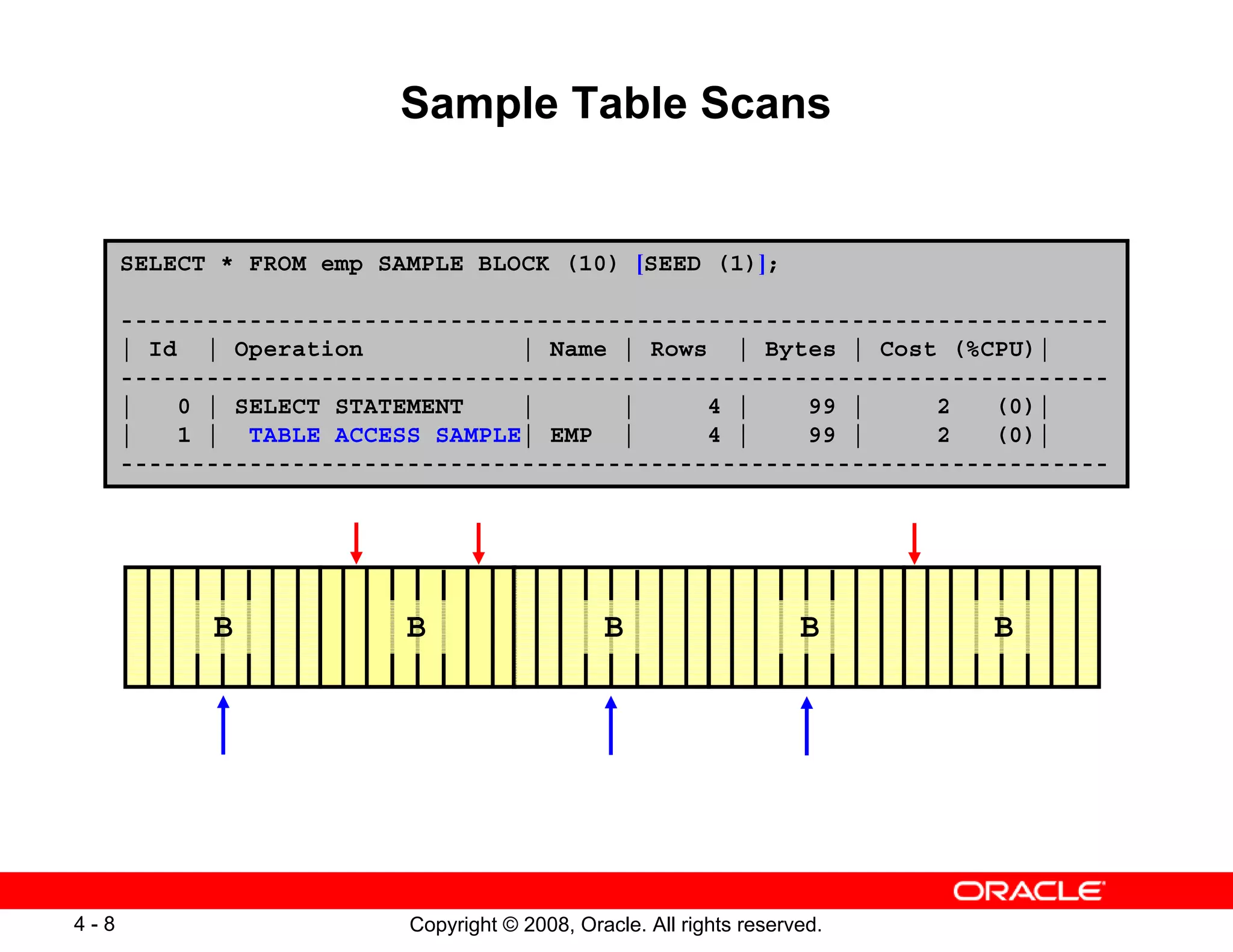 Sample Table Scans

SELECT * FROM emp SAMPLE BLOCK (10) [SEED (1)];

| Id | Operation | Name | Rows | Bytes | Cost (%CPU) |
|---|---|---|---|---|---|
| 0 | SELECT STATEMENT | | 4 | 99 | 2 (0) |
| 1 | TABLE ACCESS SAMPLE | EMP | 4 | 99 | 2 (0) |

B B B B B

ORACLE

4 - 8 Copyright © 2008, Oracle. All rights reserved.